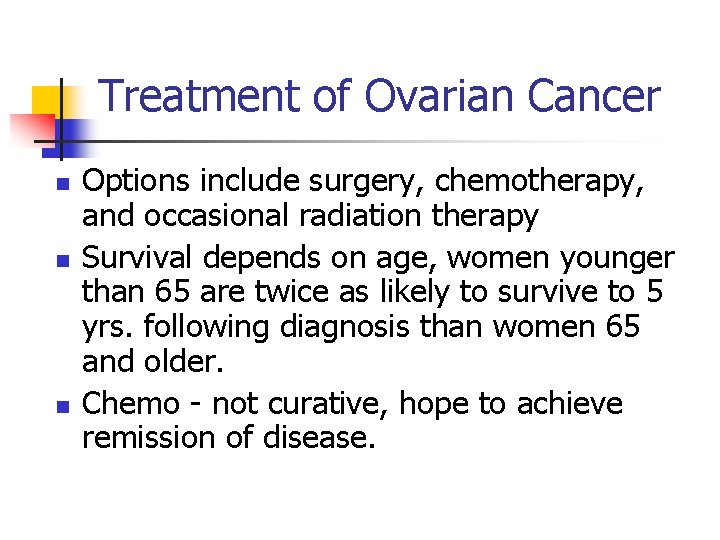 Treatment of Ovarian Cancer

- Options include surgery, chemotherapy, and occasional radiation therapy
- Survival depends on age, women younger than 65 are twice as likely to survive to 5 yrs. following diagnosis than women 65 and older.
- Chemo - not curative, hope to achieve remission of disease.